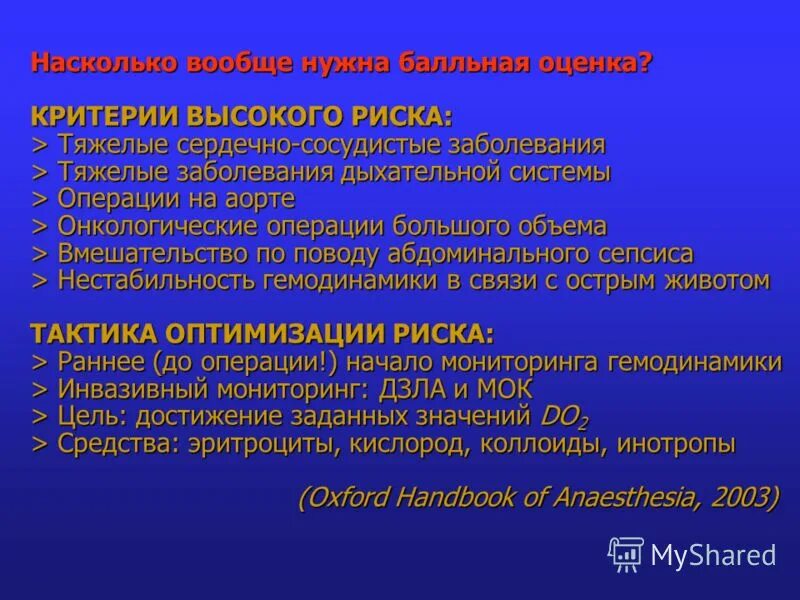 Насколько вообще нужна балльная оценка?

КРИТЕРИИ ВЫСОКОГО РИСКА:
> Тяжелые сердечно-сосудистые заболевания
> Тяжелые заболевания дыхательной системы
> Операции на аорте
> Онкологические операции большого объема
> Вмешательство по поводу абдоминального сепсиса
> Нестабильность гемодинамики в связи с острым животом

ТАКТИКА ОПТИМИЗАЦИИ РИСКА:
> Раннее (до операции!) начало мониторинга гемодинамики
> Инвазивный мониторинг: ДЗЛА и МОК
> Цель: достижение заданных значений $DO_2$
> Средства: эритроциты, кислород, коллоиды, инотропы

(Oxford Handbook of Anaesthesia, 2003)

MyShared